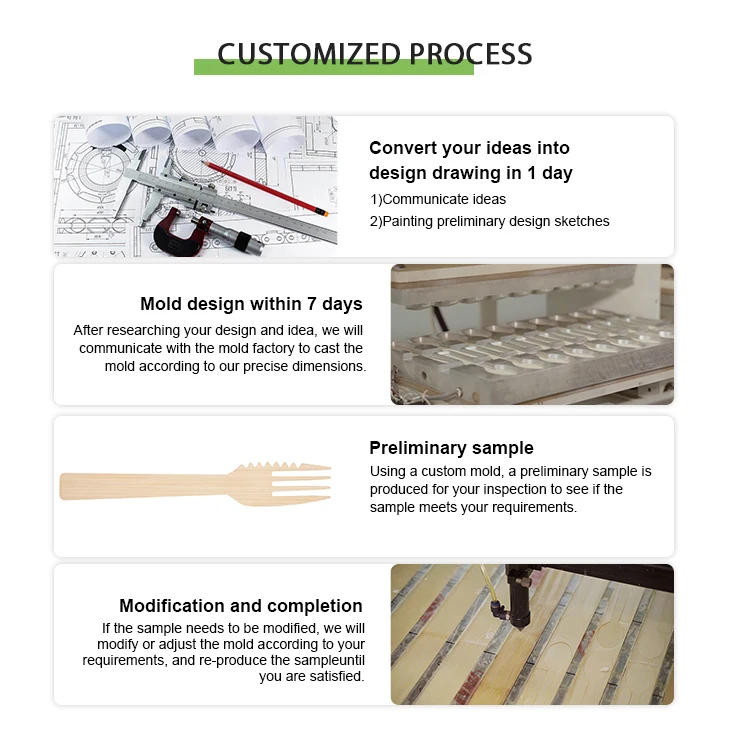 CUSTOMIZED PROCESS

Convert your ideas into design drawing in 1 day
1)Communicate ideas
2)Painting preliminary design sketches

Mold design within 7 days
After researching your design and idea, we will communicate with the mold factory to cast the mold according to our precise dimensions.

Preliminary sample
Using a custom mold, a preliminary sample is produced for your inspection to see if the sample meets your requirements.

Modification and completion
If the sample needs to be modified, we will modify or adjust the mold according to your requirements, and re-produce the sampleuntil you are satisfied.